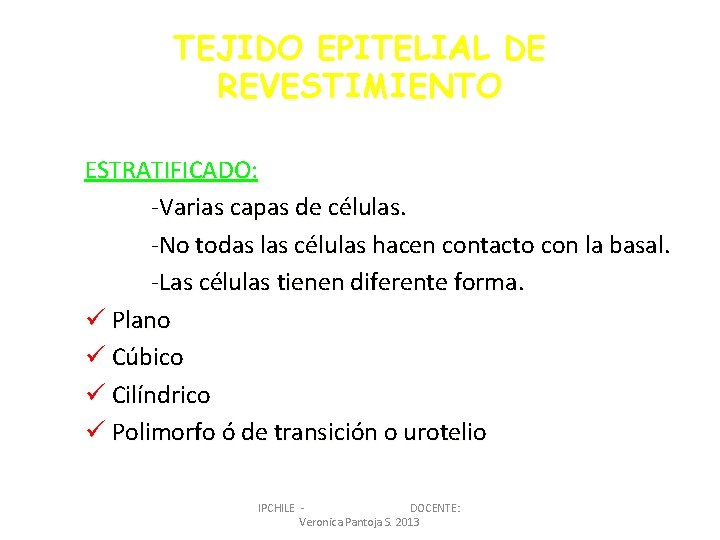 TEJIDO EPITELIAL DE REVESTIMIENTO

ESTRATIFICADO:

-Varias capas de células.

-No todas las células hacen contacto con la basal.

-Las células tienen diferente forma.

✓ Plano

✓ Cúbico

✓ Cilíndrico

✓ Polimorfo ó de transición o urotelio

IPCHILE - DOCENTE: Veronica Pantoja S. 2013